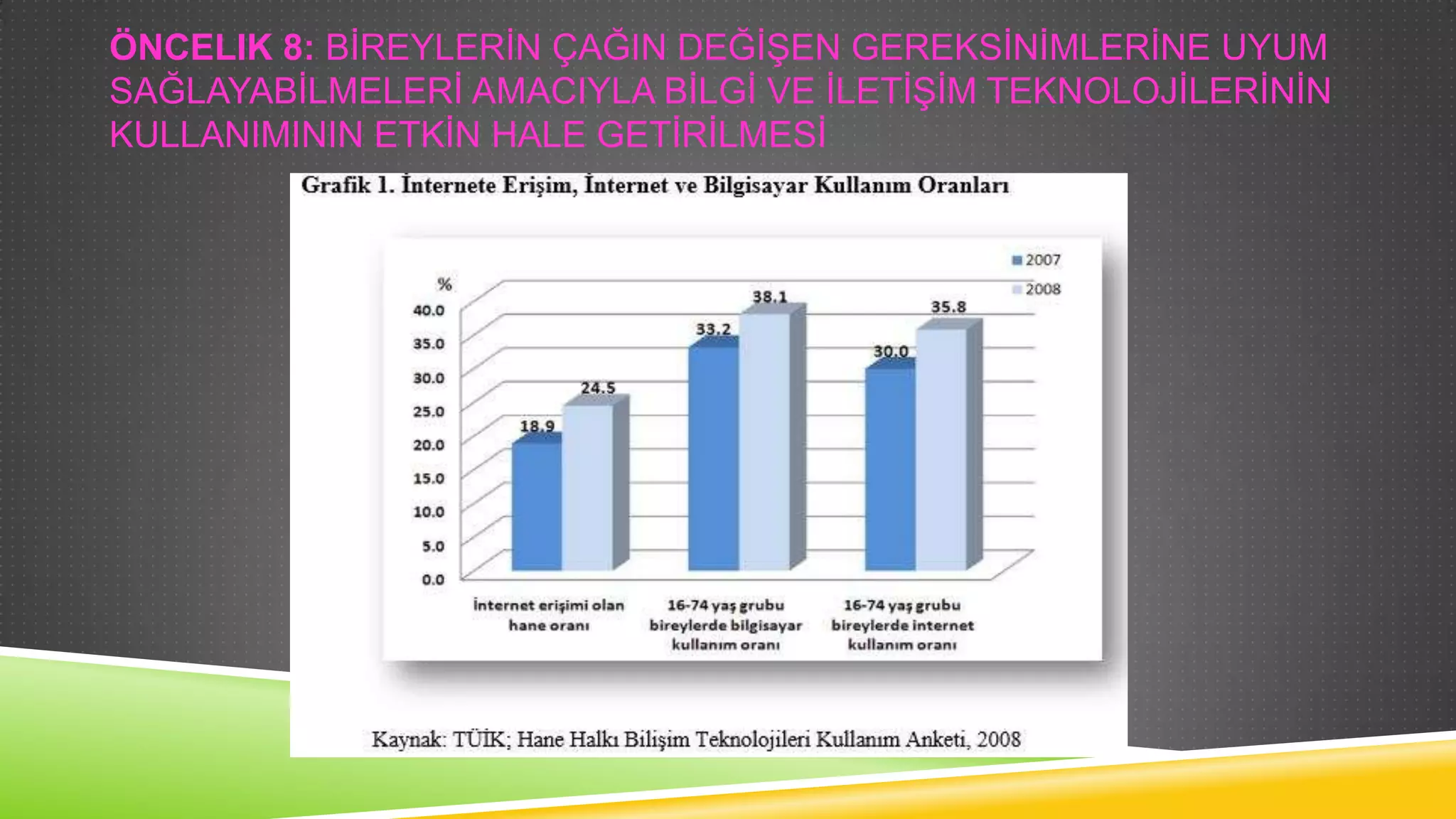 ÖNCELIK 8: BİREYLERİN ÇAĞIN DEĞİŞEN GEREKSİNİMLERİNE UYUM SAĞLAYABİLMELERİ AMACIYLA BİLGİ VE İLETİŞİM TEKNOLOJİLERİNİN KULLANIMININ ETKİN HALE GETİRİLMESİ

Grafik 1. İnternete Erişim, İnternet ve Bilgisayar Kullanım Oranları

2007
2008

%
40.0
35.0
30.0
25.0
20.0
15.0
10.0
5.0
0.0

18.9
24.5
33.2
38.1
30.0
35.8

İnternet erişimi olan hane oranı
16-74 yaş grubu bireylerde bilgisayar kullanım oranı
16-74 yaş grubu bireylerde internet kullanım oranı

Kaynak: TÜİK; Hane Halkı Bilişim Teknolojileri Kullanım Anketi, 2008